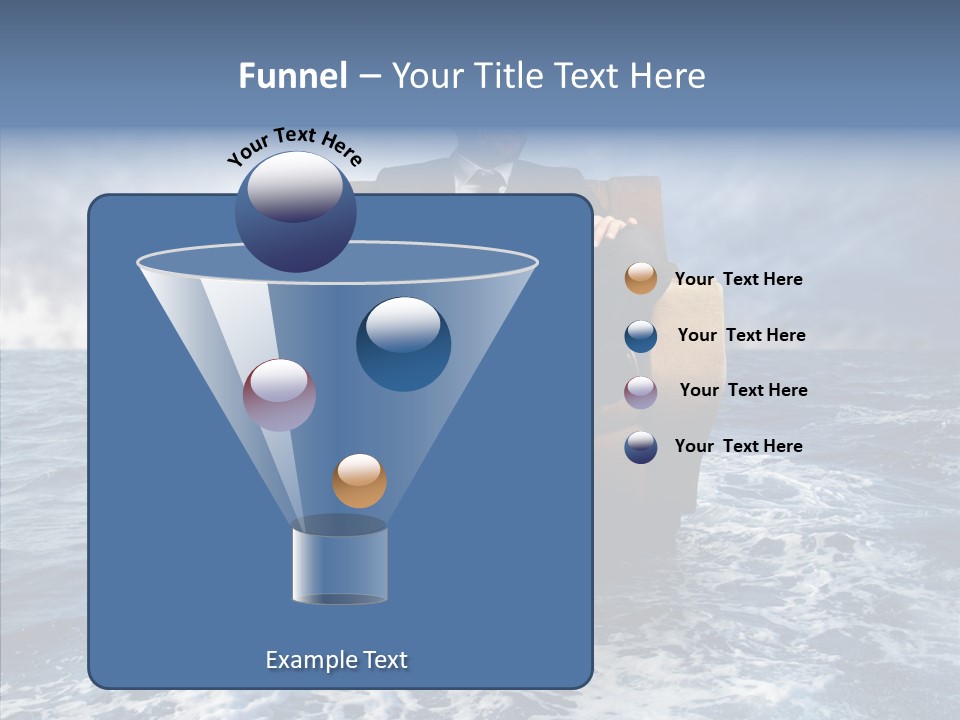 Funnel – Your Title Text Here

Your Text Here

Your Text Here

Your Text Here

Your Text Here

Your Text Here

Example Text